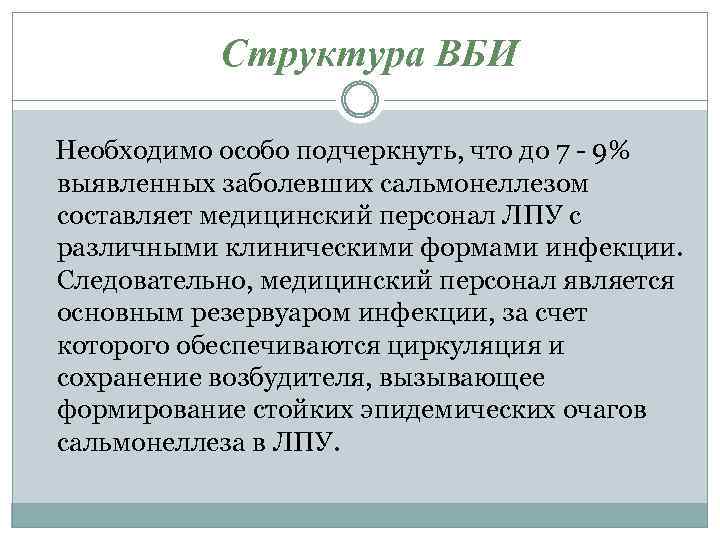 Структура ВБИ

Необходимо особо подчеркнуть, что до 7 - 9% выявленных заболевших сальмонеллезом составляет медицинский персонал ЛПУ с различными клиническими формами инфекции. Следовательно, медицинский персонал является основным резервуаром инфекции, за счет которого обеспечиваются циркуляция и сохранение возбудителя, вызывающее формирование стойких эпидемических очагов сальмонеллеза в ЛПУ.